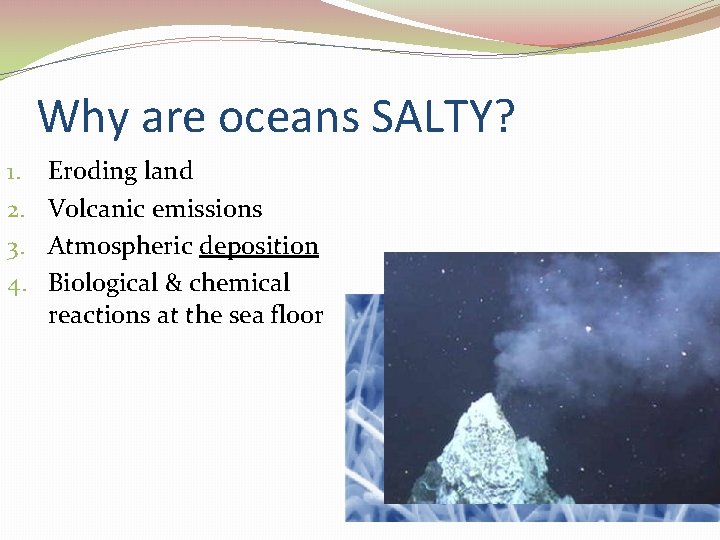 Why are oceans SALTY?

1. Eroding land
2. Volcanic emissions
3. Atmospheric deposition
4. Biological & chemical reactions at the sea floor